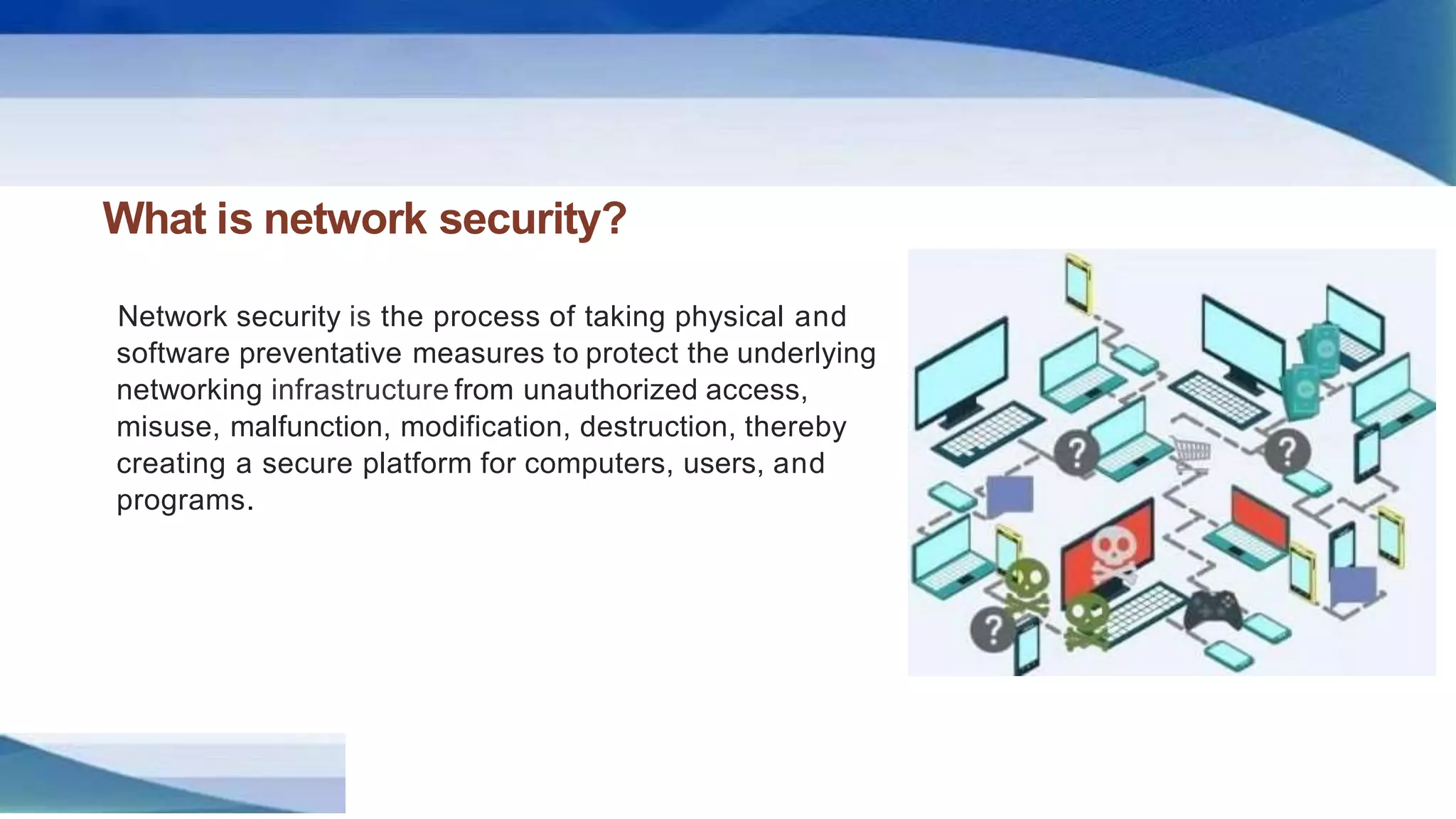 What is network security?

Network security is the process of taking physical and software preventative measures to protect the underlying networking infrastructure from unauthorized access, misuse, malfunction, modification, destruction, thereby creating a secure platform for computers, users, and programs.

?

?

?